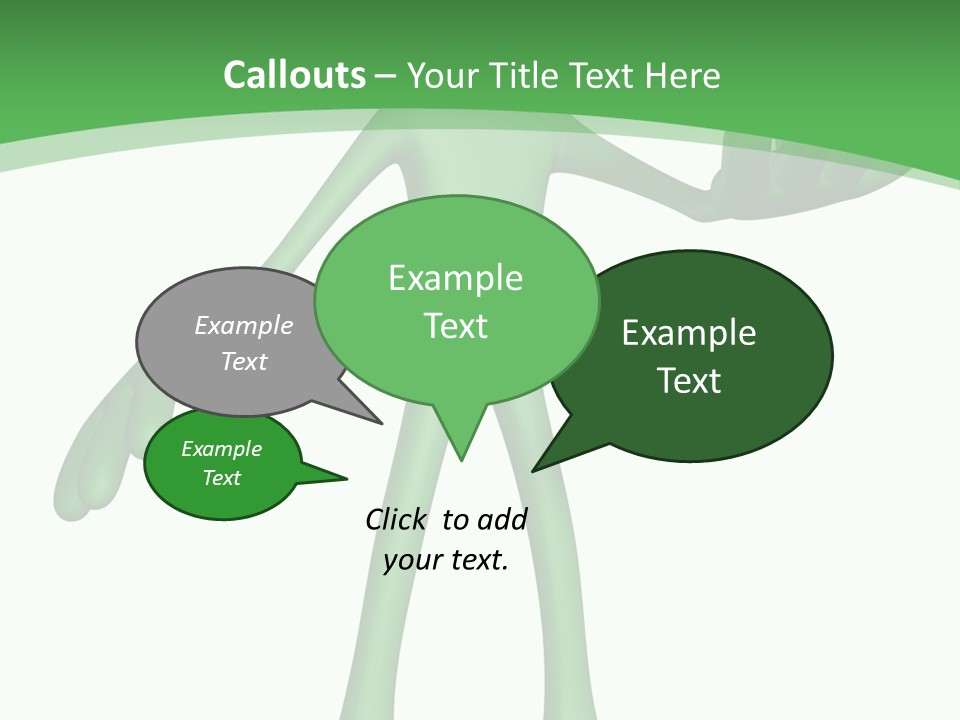 Callouts – Your Title Text Here

Example Text

Example Text

Example Text

Example Text

Click to add your text.